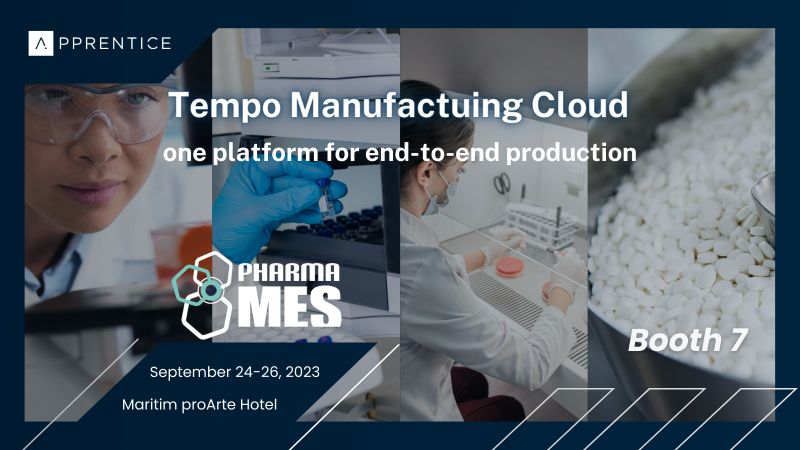 APPRENTICE

Tempo Manufactuing Cloud

one platform for end-to-end production

PHARMA MES

Booth 7

September 24-26, 2023

Maritim proArte Hotel